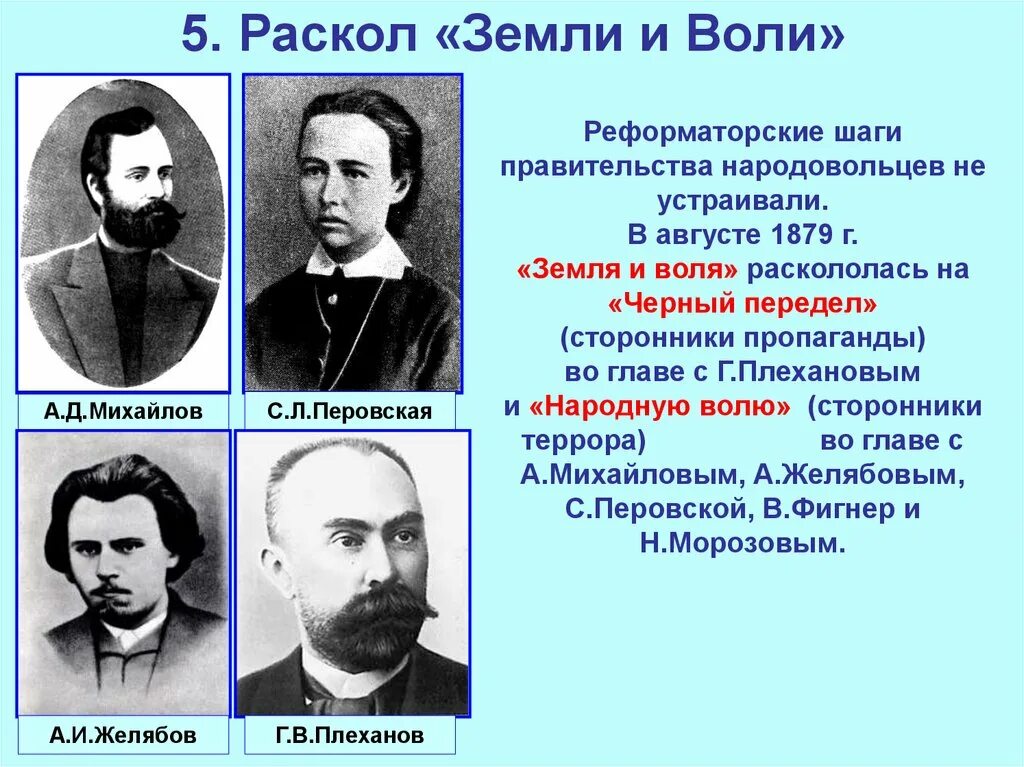 5. Раскол «Земли и Воли»

А.Д.Михайлов

С.Л.Перовская

А.И.Желябов

Г.В.Плеханов

Реформаторские шаги правительства народовольцев не устраивали. В августе 1879 г. «Земля и воля» раскололась на «Черный передел» (сторонники пропаганды) во главе с Г.Плехановым и «Народную волю» (сторонники террора) во главе с А.Михайловым, А.Желябовым, С.Перовской, В.Фигнер и Н.Морозовым.